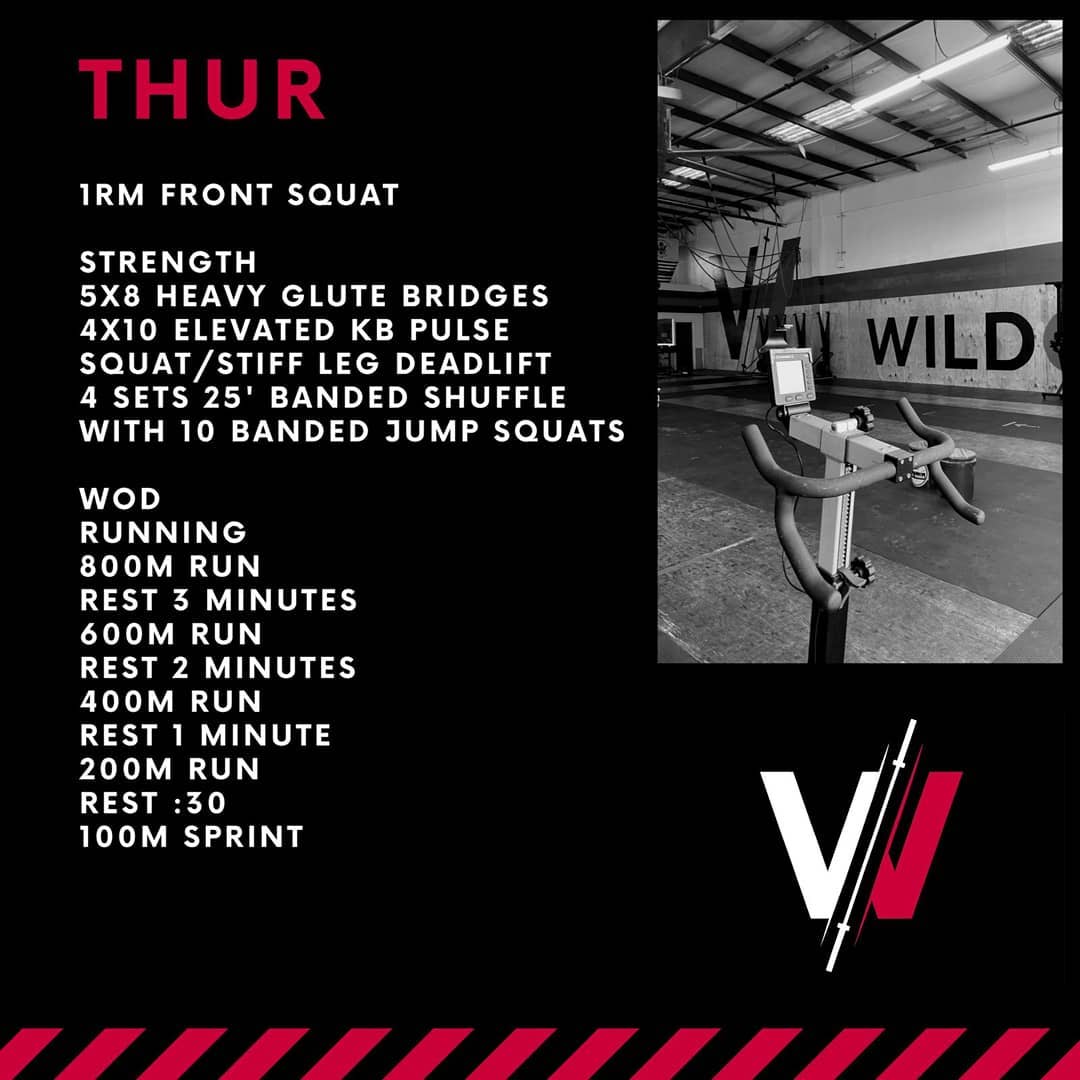 THUR

1RM FRONT SQUAT

STRENGTH
5X8 HEAVY GLUTE BRIDGES
4X10 ELEVATED KB PULSE SQUAT/STIFF LEG DEADLIFT
4 SETS 25' BANDED SHUFFLE WITH 10 BANDED JUMP SQUATS

WOD
RUNNING
800M RUN
REST 3 MINUTES
600M RUN
REST 2 MINUTES
400M RUN
REST 1 MINUTE
200M RUN
REST :30
100M SPRINT

WILD